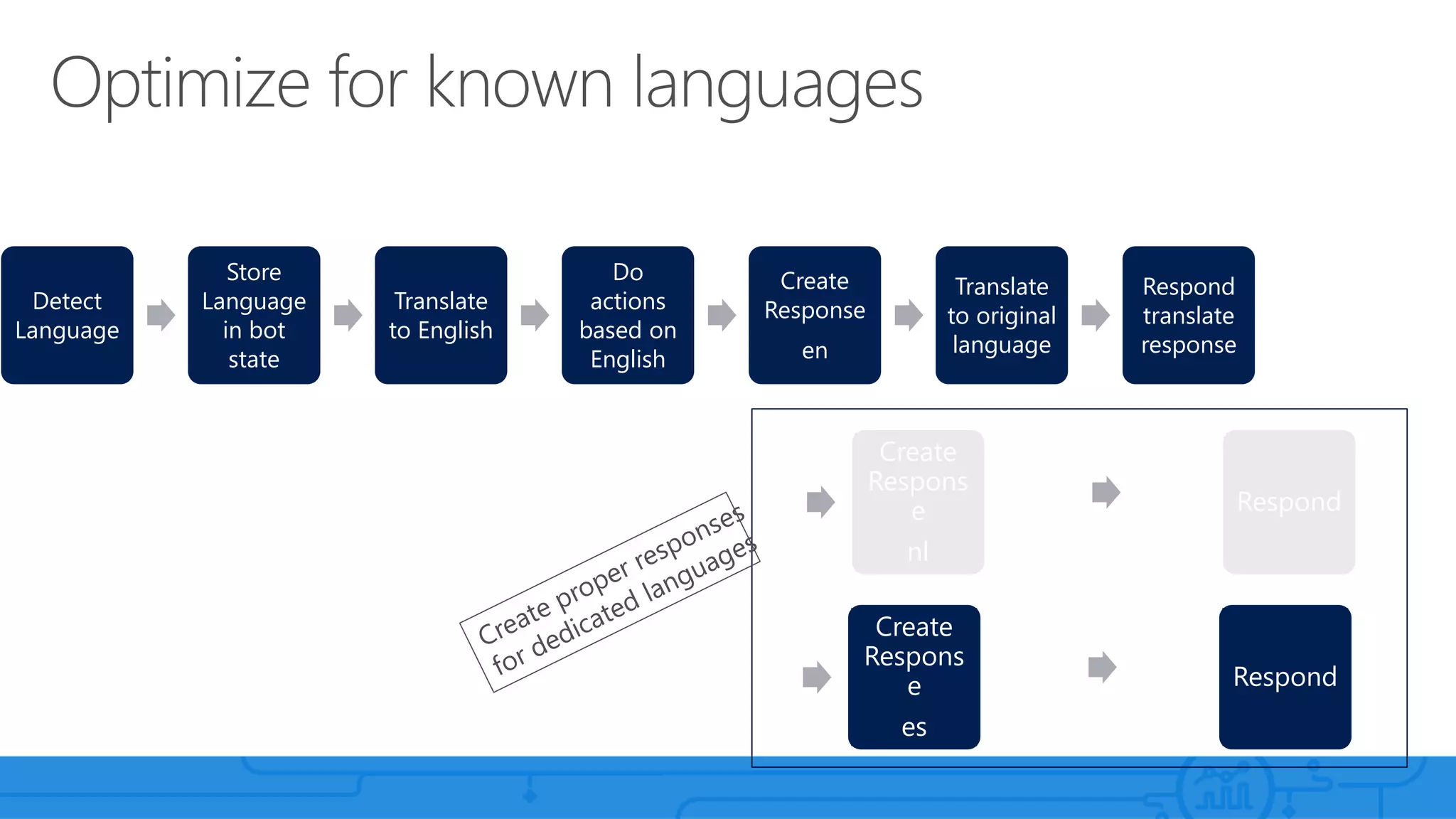 Optimize for known languages

Detect Language

Store Language in bot state

Translate to English

Do actions based on English

Create Response

en

Translate to original language

Respond translate response

Create proper responses for dedicated languages

Create Respons e

nl

Respond

Create Respons e

es

Respond